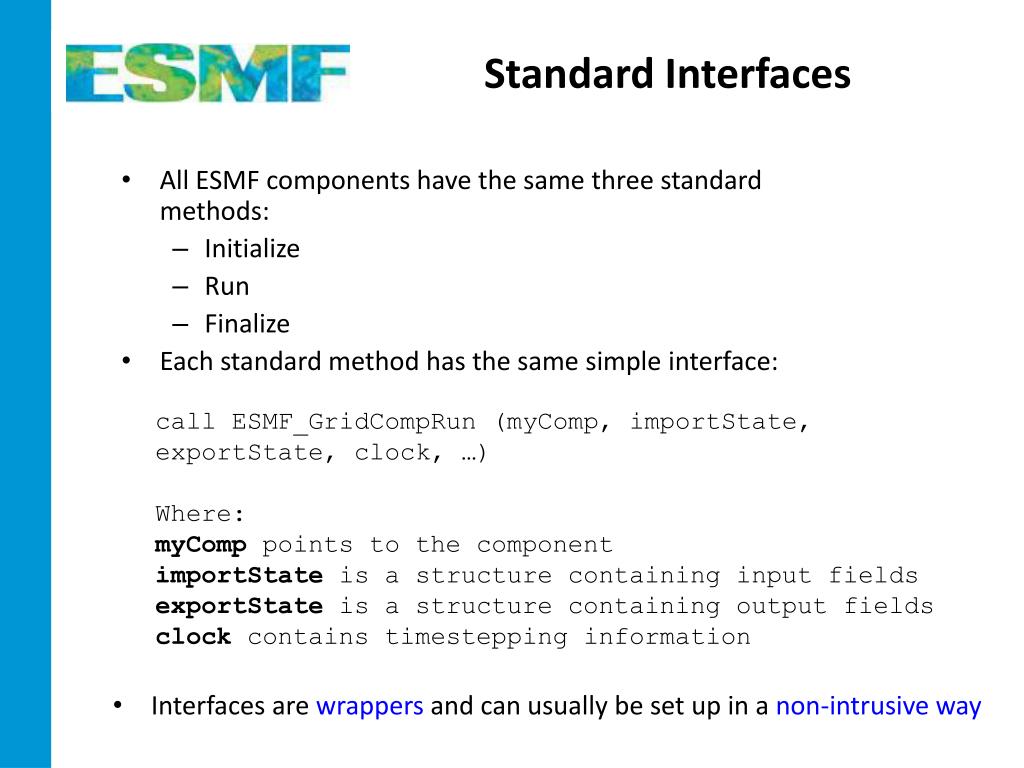 ESMF

Standard Interfaces

• All ESMF components have the same three standard methods:
– Initialize
– Run
– Finalize
• Each standard method has the same simple interface:

call ESMF_GridCompRun (myComp, importState, exportState, clock, …)

Where:
myComp points to the component
importState is a structure containing input fields
exportState is a structure containing output fields
clock contains timestepping information

• Interfaces are wrappers and can usually be set up in a non-intrusive way